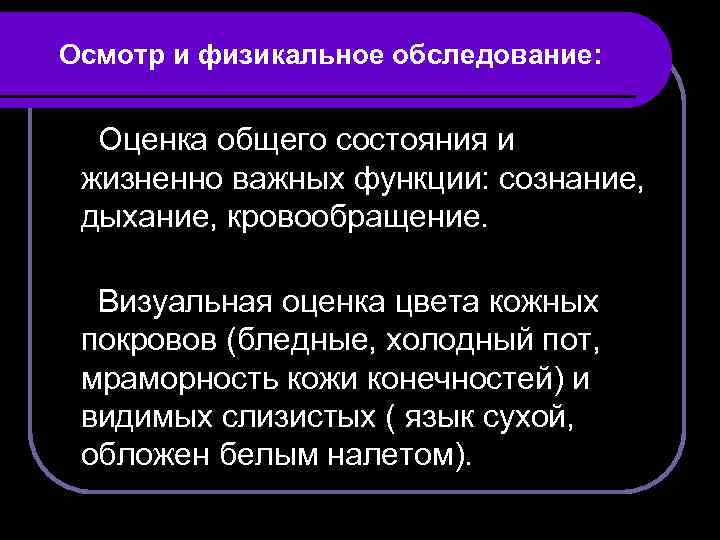 Осмотр и физикальное обследование:

Оценка общего состояния и жизненно важных функции: сознание, дыхание, кровообращение.

Визуальная оценка цвета кожных покровов (бледные, холодный пот, мраморность кожи конечностей) и видимых слизистых ( язык сухой, обложен белым налетом).